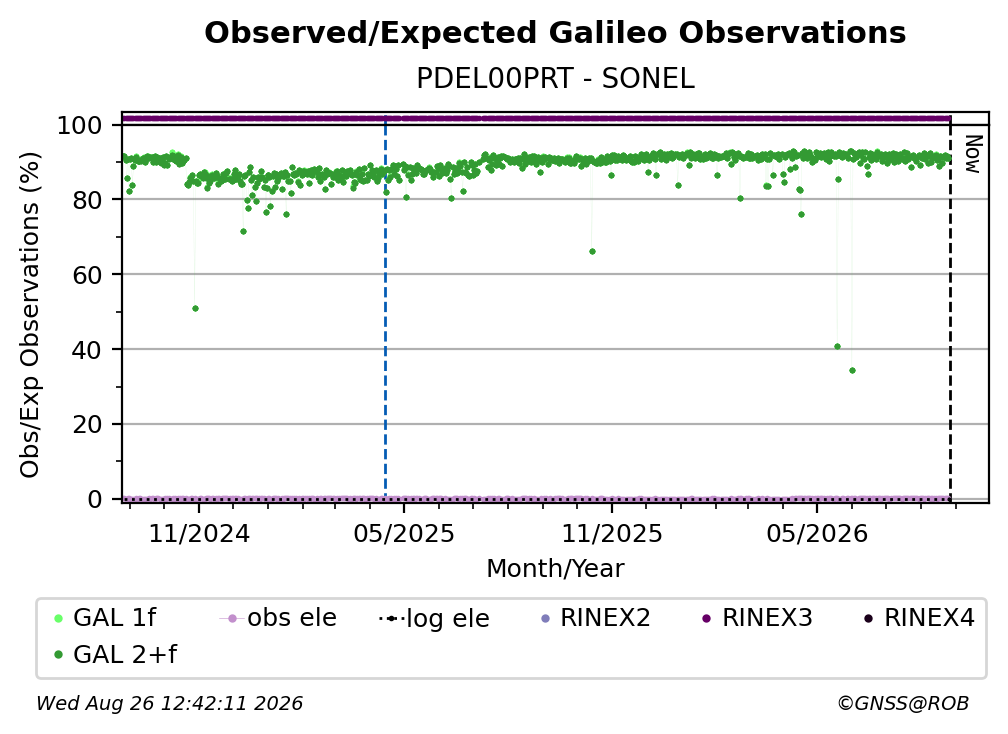 Observed/Expected Galileo Observations
PDEL00PRT - SONEL

Obs/Exp Observations (%)

100
80
60
40
20
0

Now

11/2024
05/2025
11/2025
05/2026

Month/Year

GAL 1f
obs ele
log ele
RINEX2
RINEX3
RINEX4
GAL 2+f

Wed Aug 26 12:42:11 2026
©GNSS@ROB